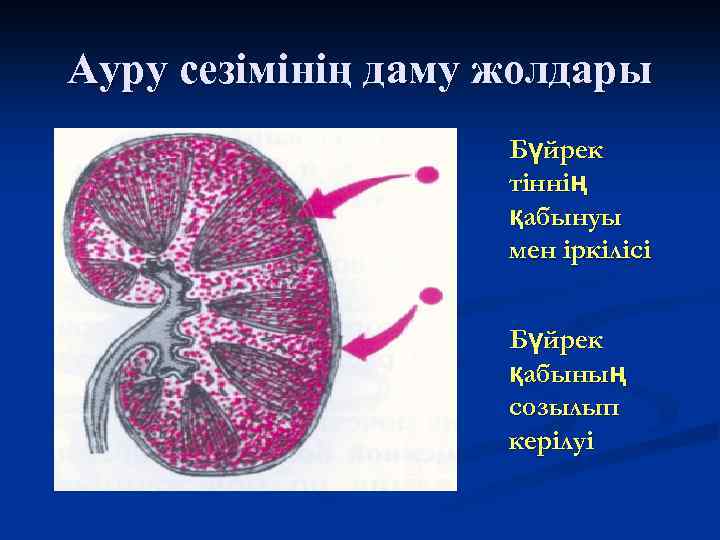 Ауру сезімінің даму жолдары

Бүйрек тіннің қабынуы мен іркілісі

Бүйрек қабының созылып керілуі